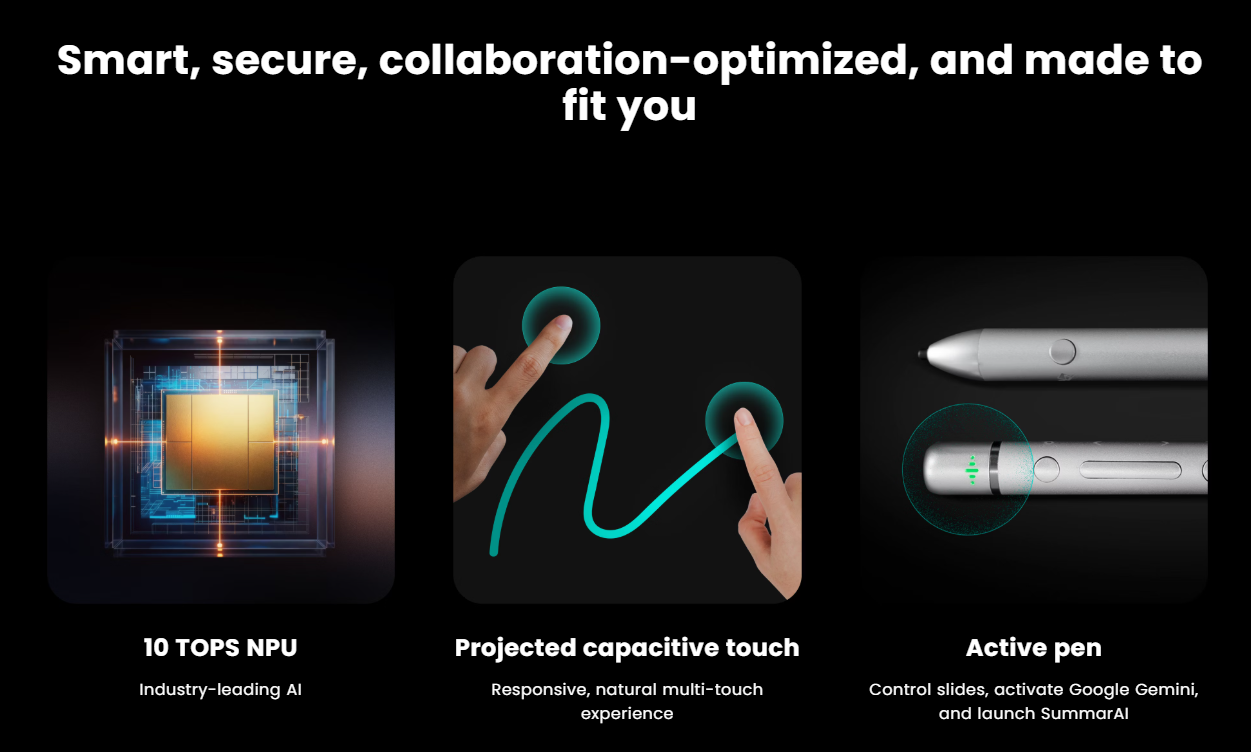 Smart, secure, collaboration-optimized, and made to fit you

10 TOPS NPU

Industry-leading AI

Projected capacitive touch

Responsive, natural multi-touch experience

Active pen

Control slides, activate Google Gemini, and launch SummarAI